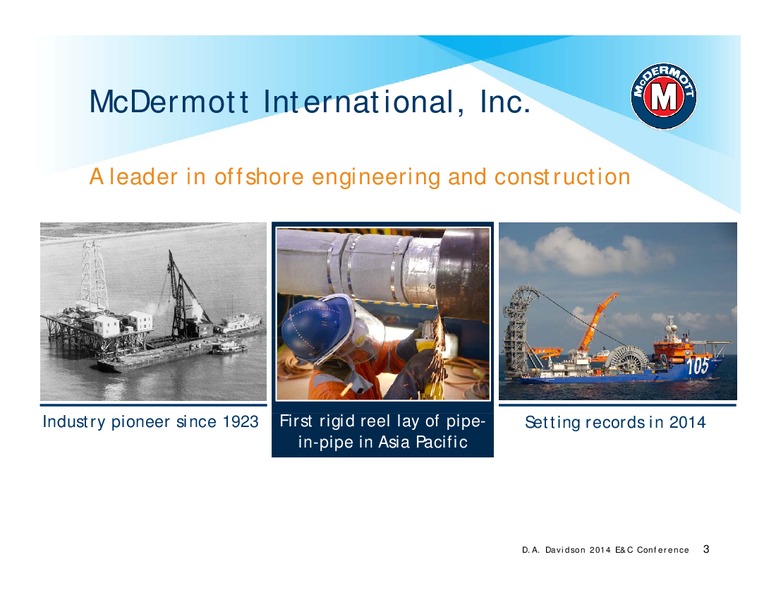 McDermott International, Inc.

McDERMOTT M

A leader in offshore engineering and construction

105

Industry pioneer since 1923

First rigid reel lay of pipe-in-pipe in Asia Pacific

Setting records in 2014

D.A. Davidson 2014 E&C Conference 3